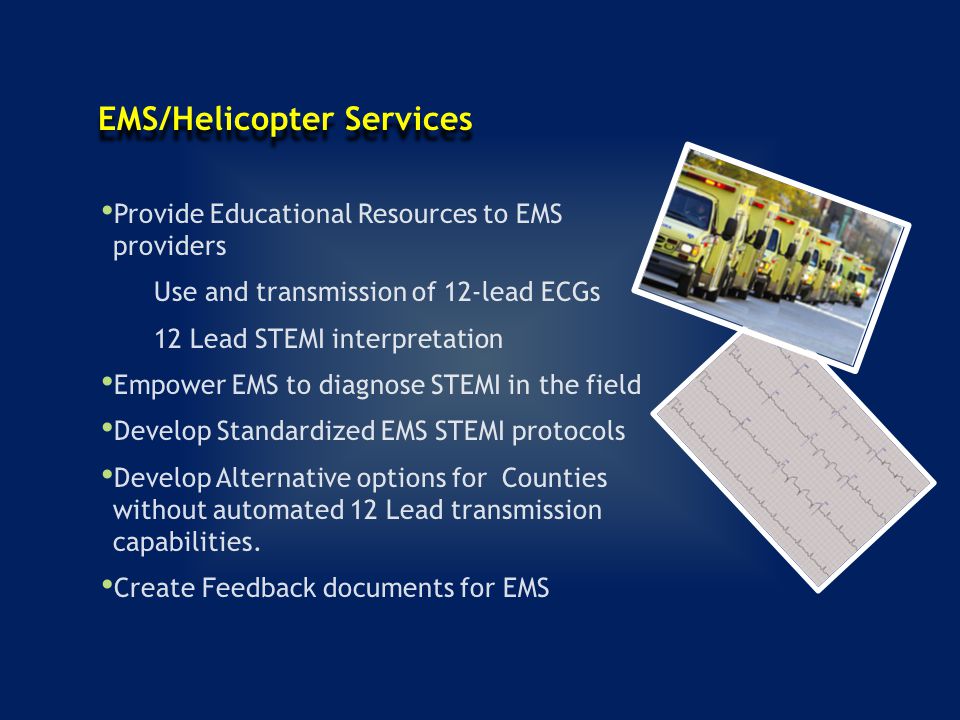 EMS/Helicopter Services

•Provide Educational Resources to EMS providers

Use and transmission of 12-lead ECGs

12 Lead STEMI interpretation

•Empower EMS to diagnose STEMI in the field

•Develop Standardized EMS STEMI protocols

•Develop Alternative options for Counties without automated 12 Lead transmission capabilities.

•Create Feedback documents for EMS